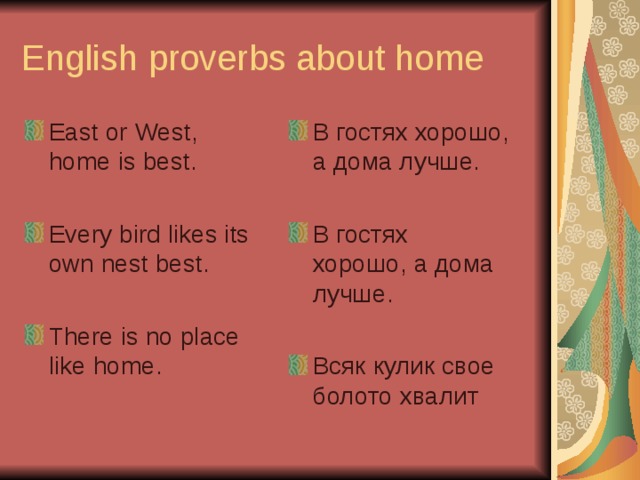 English proverbs about home

East or West, home is best.

Every bird likes its own nest best.

There is no place like home.

В гостях хорошо, а дома лучше.

В гостях хорошо, а дома лучше.

Всяк кулик свое болото хвалит